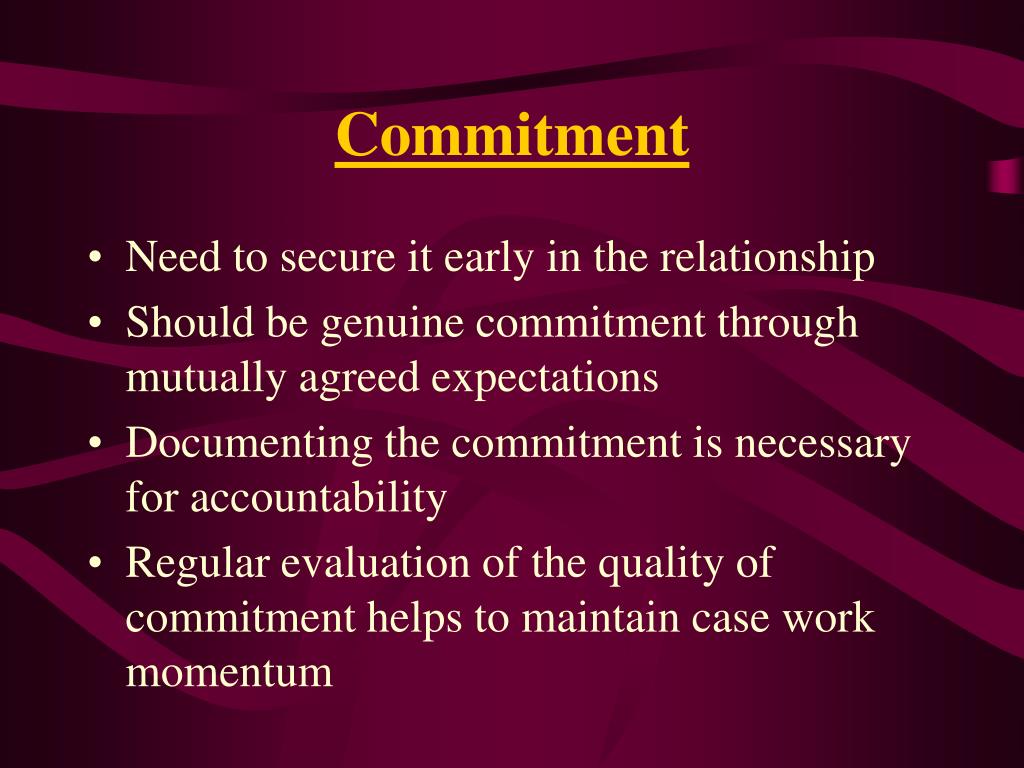 Commitment

• Need to secure it early in the relationship
• Should be genuine commitment through mutually agreed expectations
• Documenting the commitment is necessary for accountability
• Regular evaluation of the quality of commitment helps to maintain case work momentum